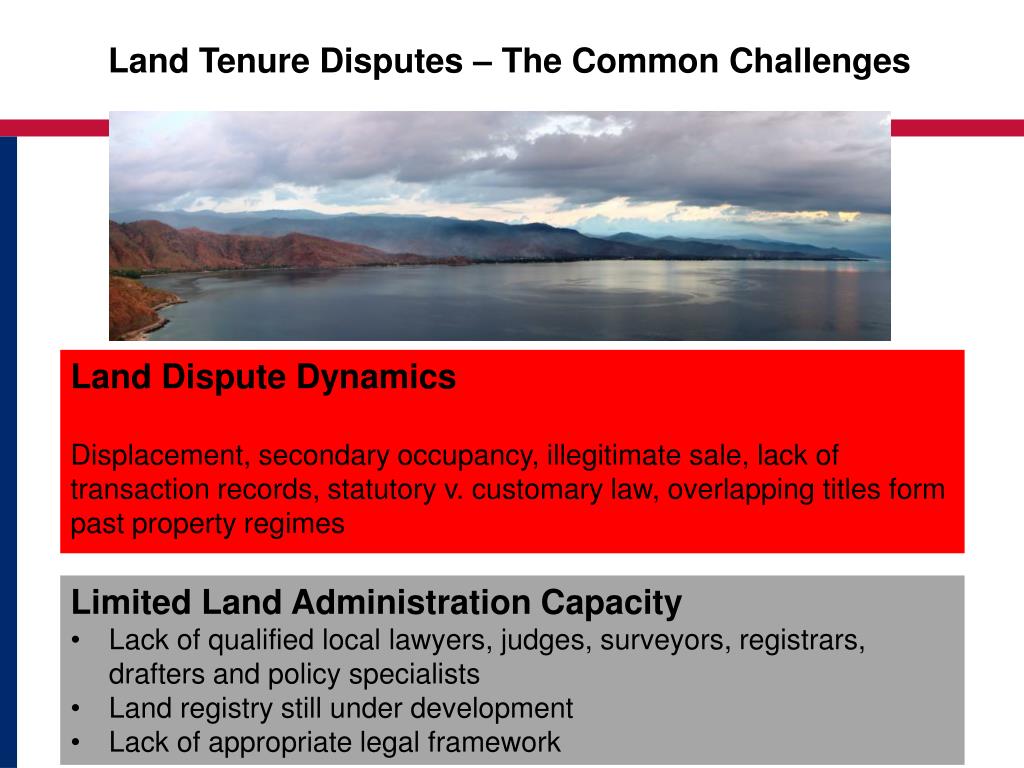 Land Tenure Disputes – The Common Challenges

Land Dispute Dynamics

Displacement, secondary occupancy, illegitimate sale, lack of transaction records, statutory v. customary law, overlapping titles form past property regimes

Limited Land Administration Capacity
• Lack of qualified local lawyers, judges, surveyors, registrars, drafters and policy specialists
• Land registry still under development
• Lack of appropriate legal framework